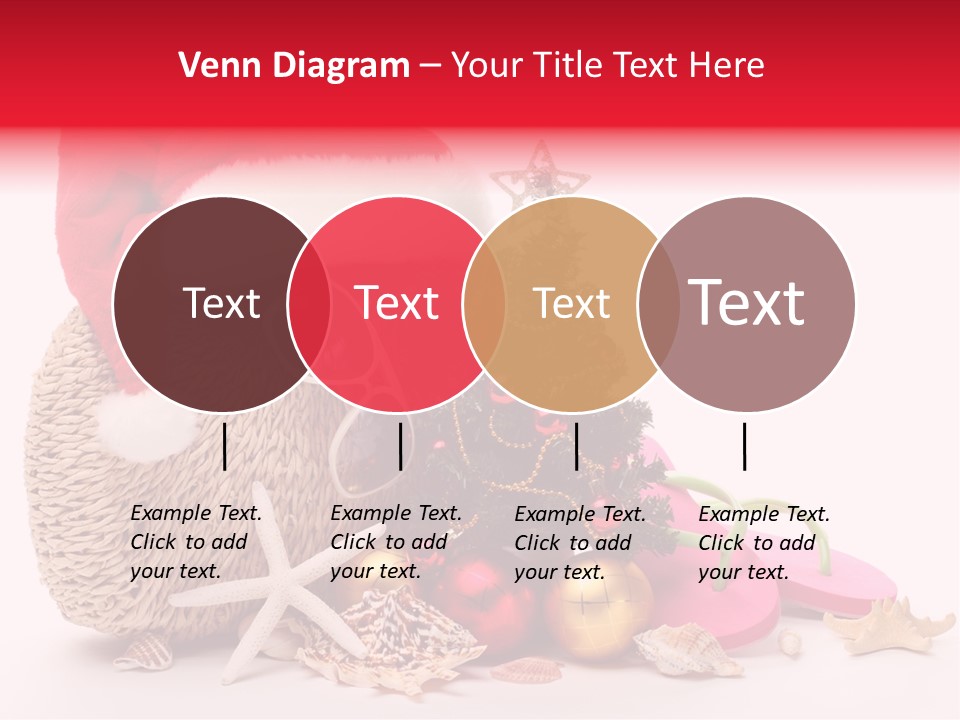 Venn Diagram – Your Title Text Here

Text

Text

Text

Text

Example Text. Click to add your text.

Example Text. Click to add your text.

Example Text. Click to add your text.

Example Text. Click to add your text.